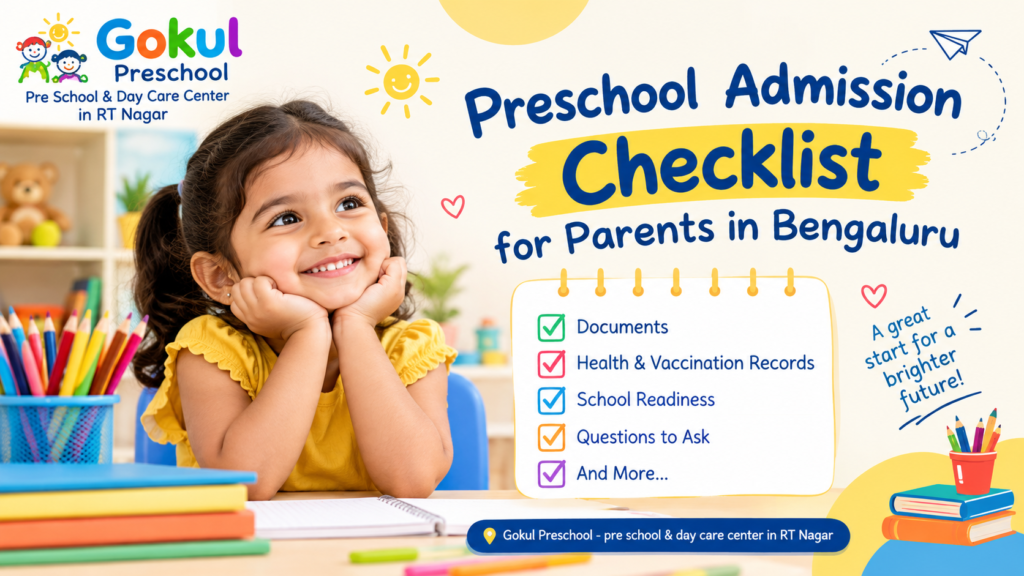 Gokul Preschool
Pre School & Day Care Center in RT Nagar

Preschool Admission Checklist for Parents in Bengaluru

Documents
Health & Vaccination Records
School Readiness
Questions to Ask
And More...

A great start for a brighter future!

Gokul Preschool - pre school & day care center in RT Nagar